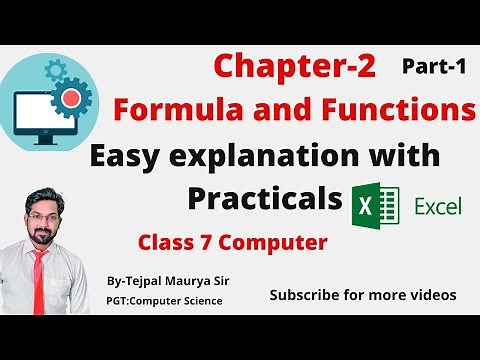 Chapter-2 Part-1

Formula and Functions

Easy explanation with Practicals

X Excel

Class 7 Computer

By-Tejpal Maurya Sir

PGT:Computer Science

Subscribe for more videos